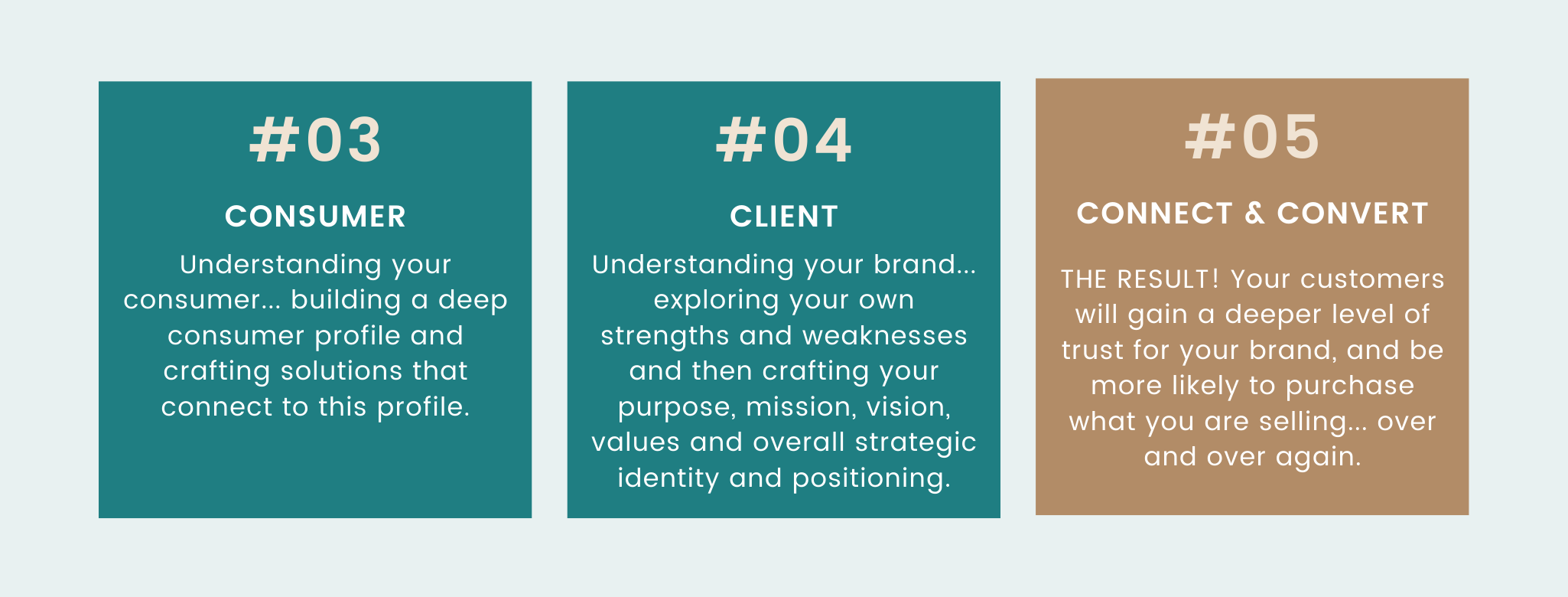 #03

CONSUMER

Understanding your consumer... building a deep consumer profile and crafting solutions that connect to this profile.

#04

CLIENT

Understanding your brand... exploring your own strengths and weaknesses and then crafting your purpose, mission, vision, values and overall strategic identity and positioning.

#05

CONNECT & CONVERT

THE RESULT! Your customers will gain a deeper level of trust for your brand, and be more likely to purchase what you are selling... over and over again.